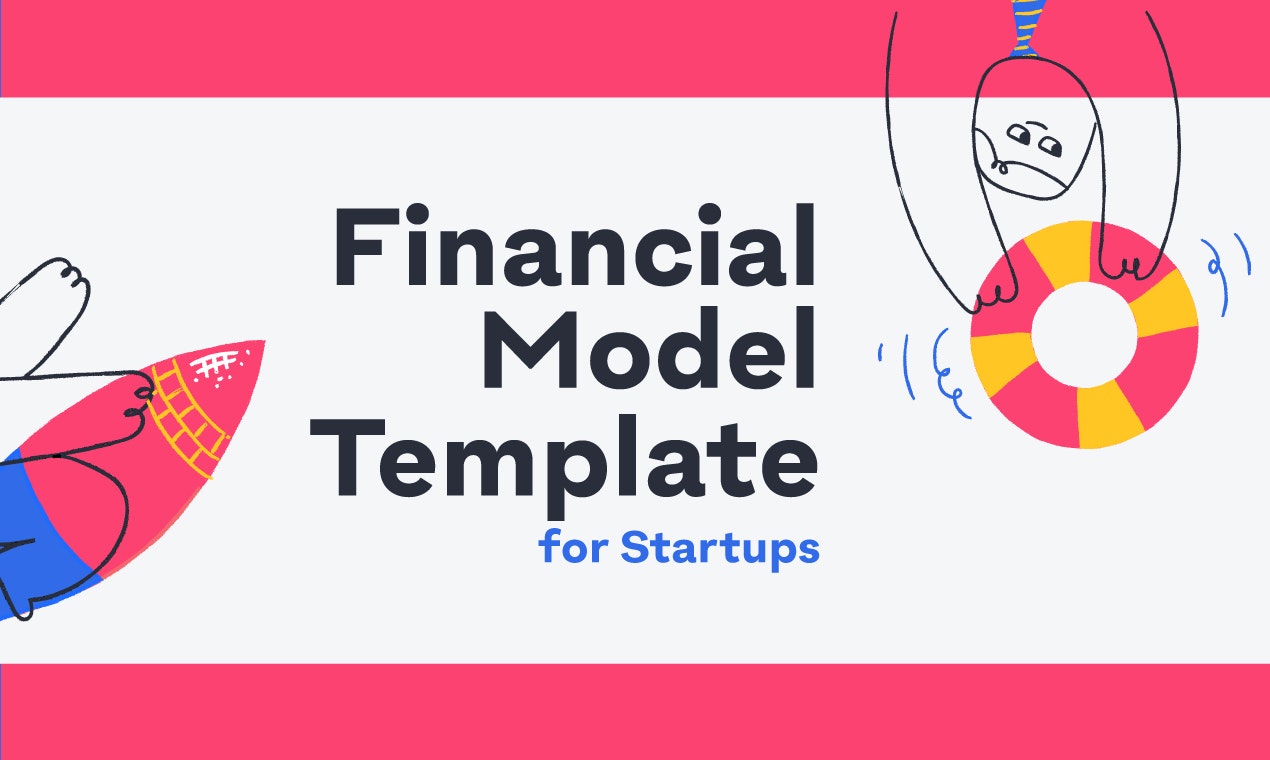 Financial Model Template
for Startups